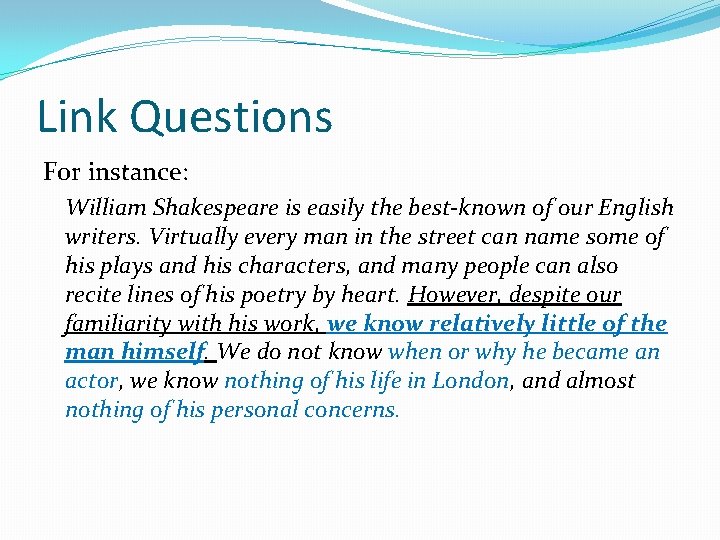 Link Questions

For instance:

William Shakespeare is easily the best-known of our English writers. Virtually every man in the street can name some of his plays and his characters, and many people can also recite lines of his poetry by heart. However, despite our familiarity with his work, we know relatively little of the man himself. We do not know when or why he became an actor, we know nothing of his life in London, and almost nothing of his personal concerns.